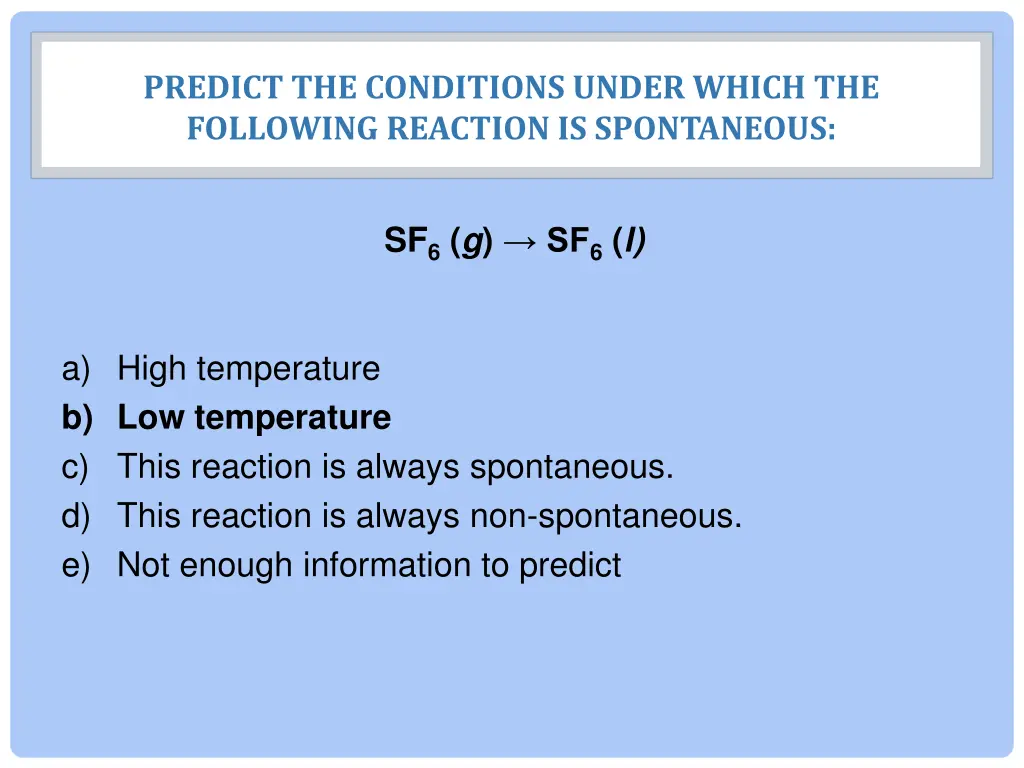 PREDICT THE CONDITIONS UNDER WHICH THE FOLLOWING REACTION IS SPONTANEOUS:

$SF_6\ (g) \rightarrow SF_6\ (l)$

a) High temperature
b) Low temperature
c) This reaction is always spontaneous.
d) This reaction is always non-spontaneous.
e) Not enough information to predict